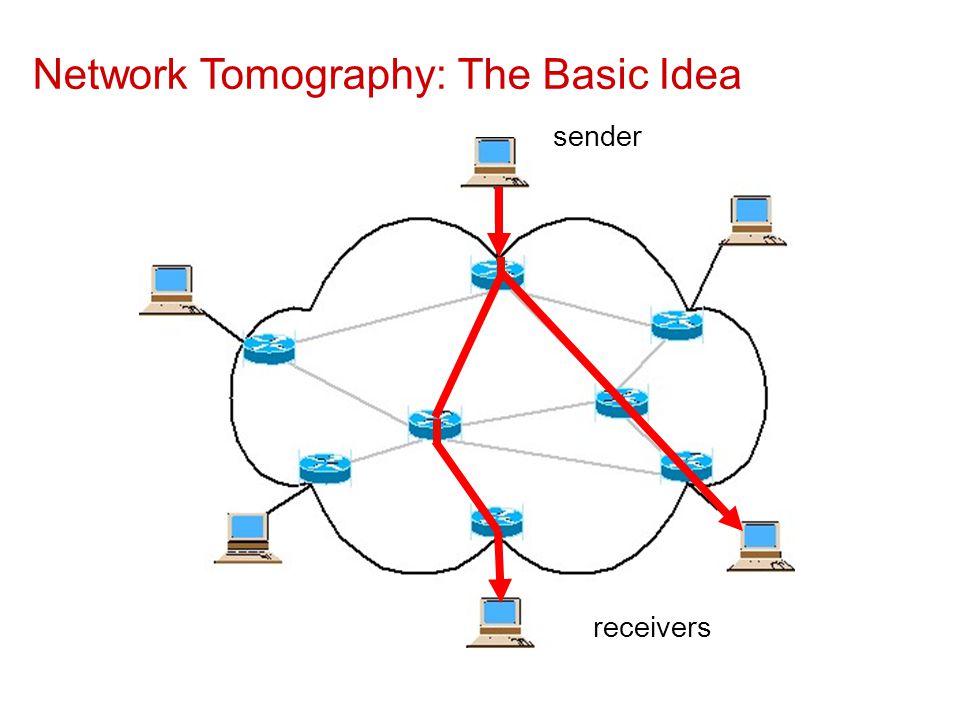 Network Tomography: The Basic Idea

sender

receivers